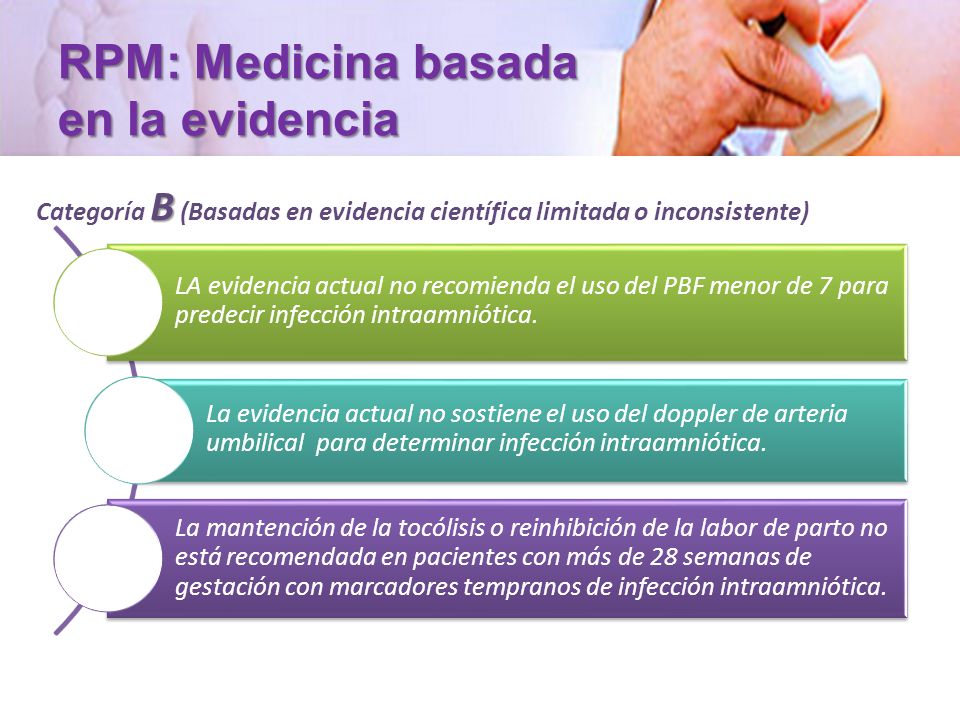 RPM: Medicina basada en la evidencia

Categoría B (Basadas en evidencia científica limitada o inconsistente)

LA evidencia actual no recomienda el uso del PBF menor de 7 para predecir infección intraamniótica.

La evidencia actual no sostiene el uso del doppler de arteria umbilical para determinar infección intraamniótica.

La mantención de la tocólisis o reinhibición de la labor de parto no está recomendada en pacientes con más de 28 semanas de gestación con marcadores tempranos de infección intraamniótica.